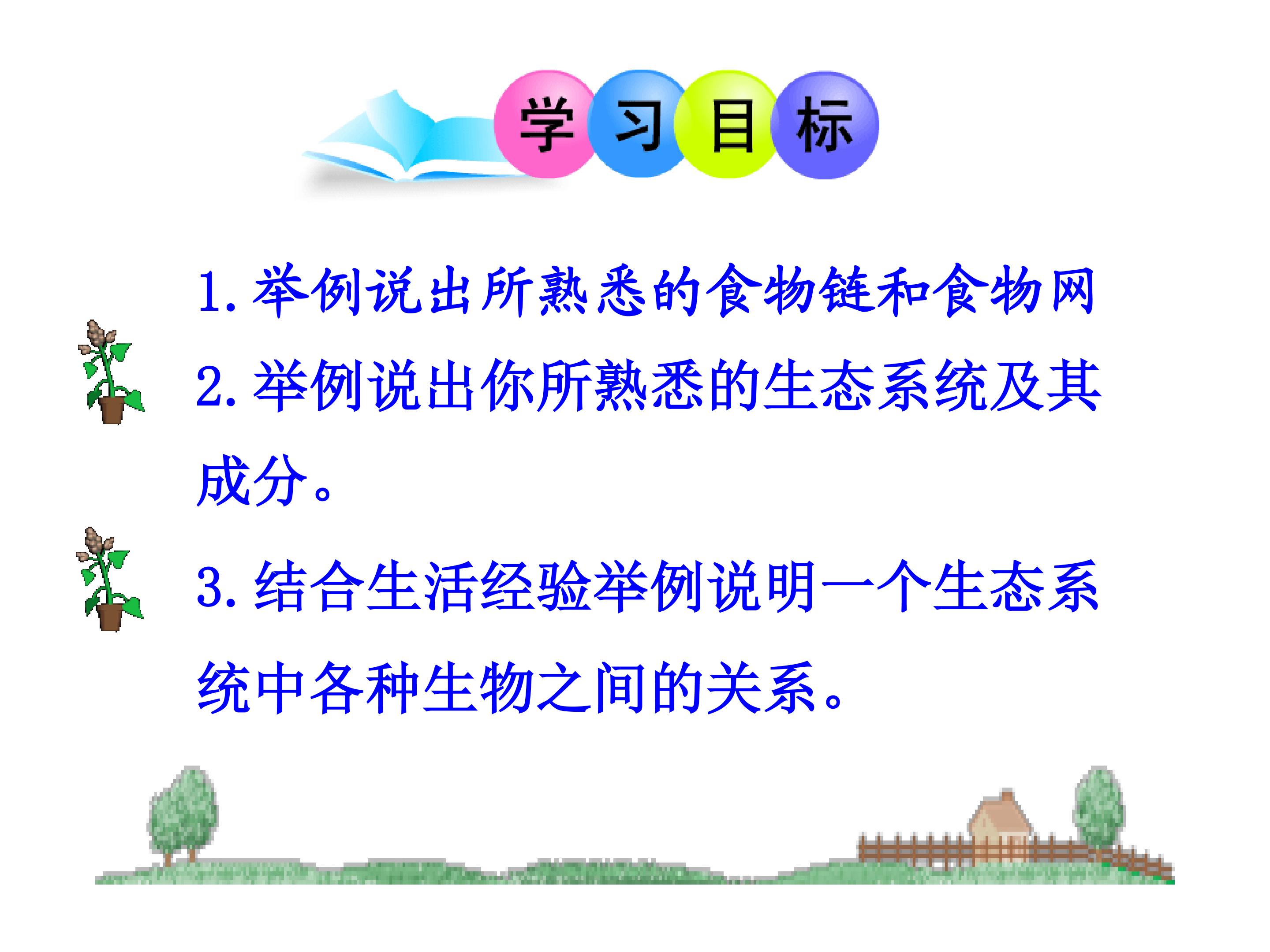 学习目标

1. 举例说出所熟悉的食物链和食物网

2. 举例说出你所熟悉的生态系统及其成分。

3. 结合生活经验举例说明一个生态系统中各种生物之间的关系。